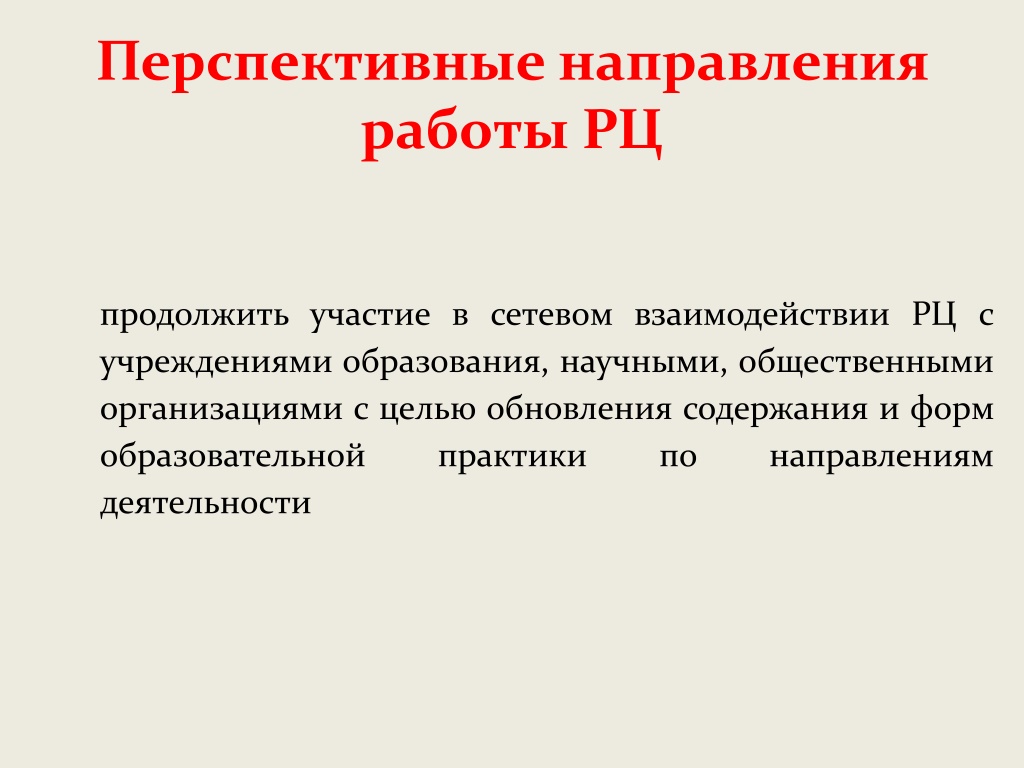 Перспективные направления работы РЦ

продолжить участие в сетевом взаимодействии РЦ с учреждениями образования, научными, общественными организациями с целью обновления содержания и форм образовательной практики по направлениям деятельности